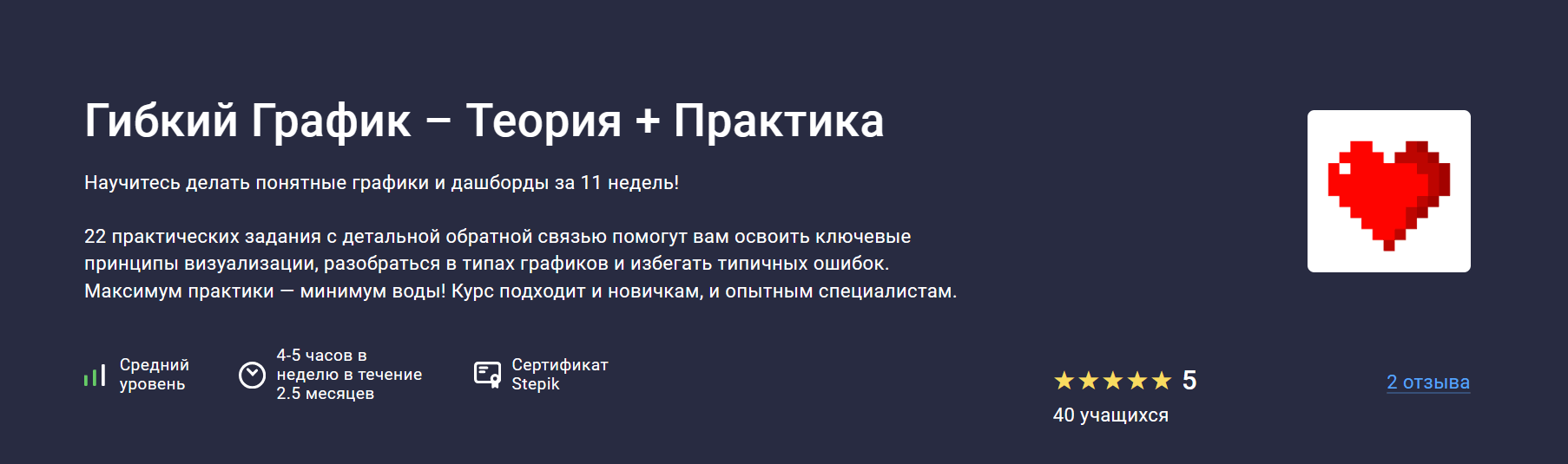 Гибкий График – Теория + Практика

Научитесь делать понятные графики и дашборды за 11 недель!

22 практических задания с детальной обратной связью помогут вам освоить ключевые принципы визуализации, разобраться в типах графиков и избегать типичных ошибок. Максимум практики — минимум воды! Курс подходит и новичкам, и опытным специалистам.

Средний уровень

4-5 часов в неделю в течение 2.5 месяцев

Сертификат Stepik

★★★★★ 5

40 учащихся

2 отзыва